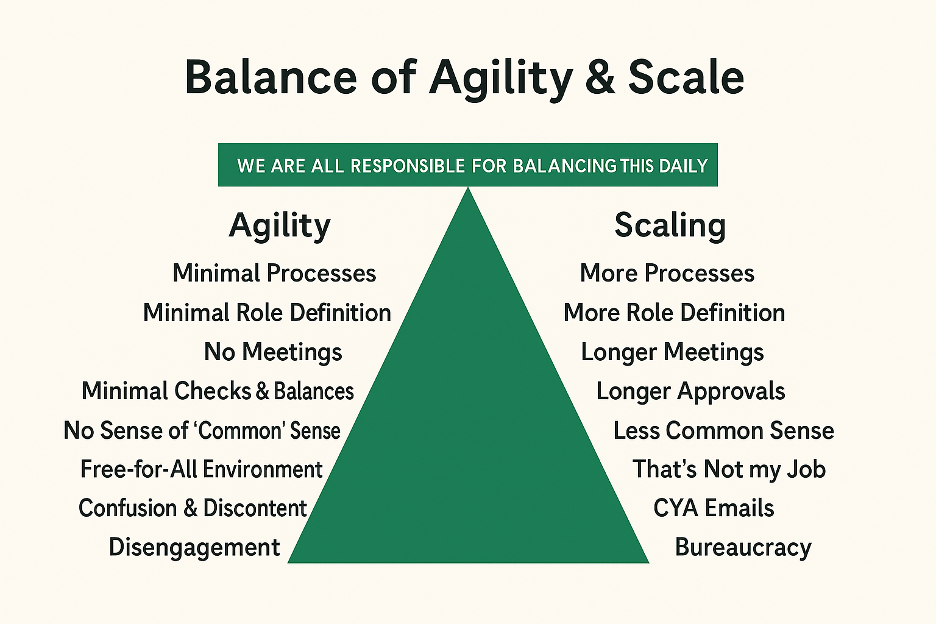 Balance of Agility & Scale

WE ARE ALL RESPONSIBLE FOR BALANCING THIS DAILY

Agility

Minimal Processes
Minimal Role Definition
No Meetings
Minimal Checks & Balances
No Sense of 'Common' Sense
Free-for-All Environment
Confusion & Discontent
Disengagement

Scaling

More Processes
More Role Definition
Longer Meetings
Longer Approvals
Less Common Sense
That's Not my Job
CYA Emails
Bureaucracy